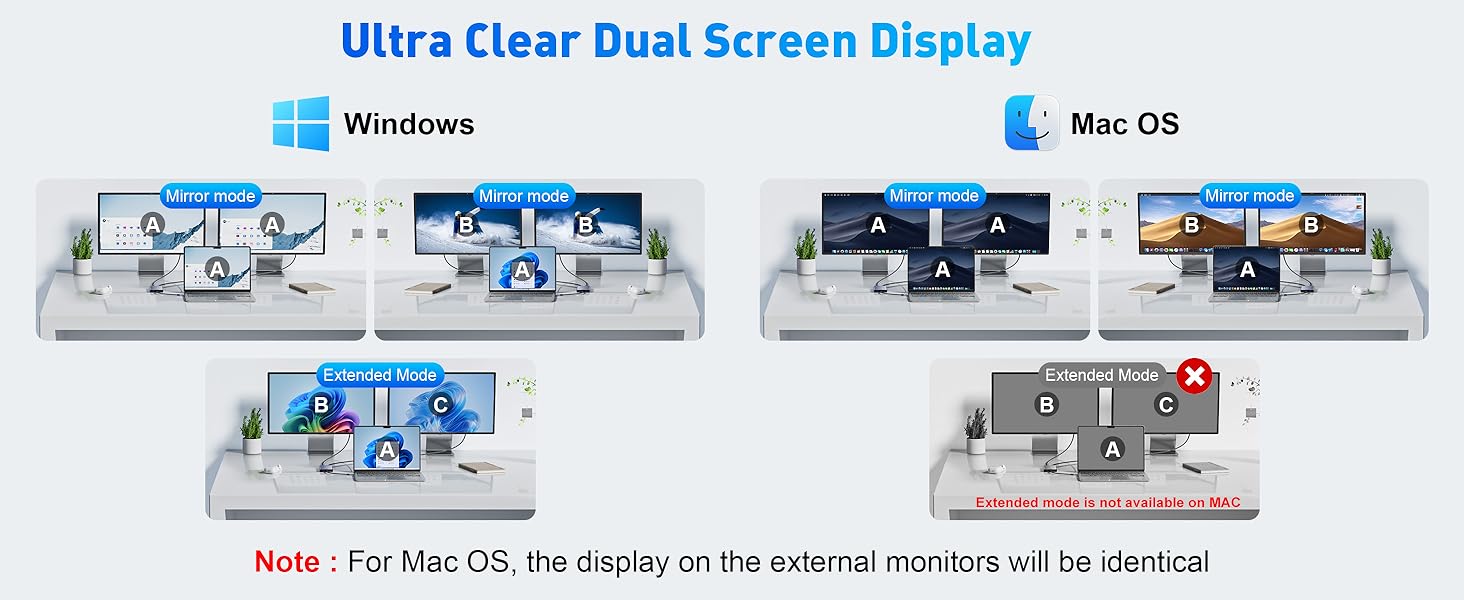 Ultra Clear Dual Screen Display

Windows

Mirror mode
A A
A

Mirror mode
B B
A

Extended Mode
B C
A

Mac OS

Mirror mode
A A
A

Mirror mode
B B
A

Extended Mode
B C
A
Extended mode is not available on MAC

Note : For Mac OS, the display on the external monitors will be identical